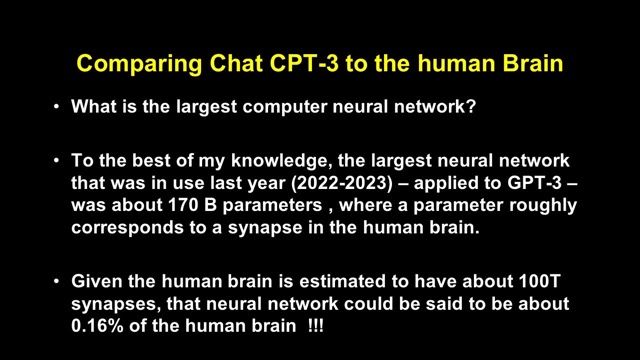 Comparing Chat CPT-3 to the human Brain

• What is the largest computer neural network?

• To the best of my knowledge, the largest neural network that was in use last year (2022-2023) – applied to GPT-3 – was about 170 B parameters , where a parameter roughly corresponds to a synapse in the human brain.

• Given the human brain is estimated to have about 100T synapses, that neural network could be said to be about 0.16% of the human brain !!!